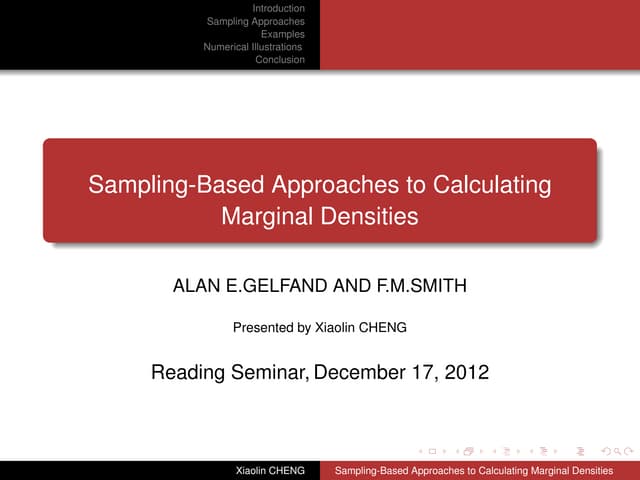 Introduction
Sampling Approaches
Examples
Numerical Illustrations
Conclusion

Sampling-Based Approaches to Calculating Marginal Densities

ALAN E.GELFAND AND F.M.SMITH

Presented by Xiaolin CHENG

Reading Seminar, December 17, 2012

Xiaolin CHENG

Sampling-Based Approaches to Calculating Marginal Densities